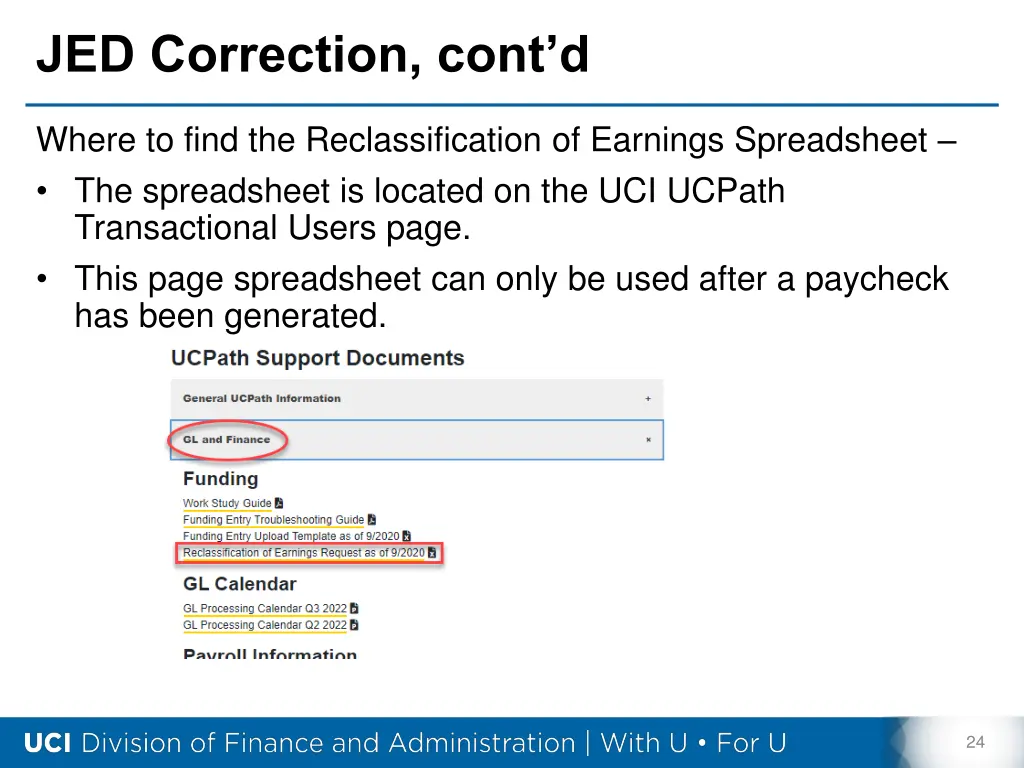 JED Correction, cont'd

Where to find the Reclassification of Earnings Spreadsheet –

• The spreadsheet is located on the UCI UCPath Transactional Users page.

• This page spreadsheet can only be used after a paycheck has been generated.

UCPath Support Documents

General UCPath Information +

GL and Finance ×

Funding

Work Study Guide
Funding Entry Troubleshooting Guide
Funding Entry Upload Template as of 9/2020
Reclassification of Earnings Request as of 9/2020

GL Calendar

GL Processing Calendar Q3 2022
GL Processing Calendar Q2 2022

Payroll Information

UCI Division of Finance and Administration | With U • For U

24